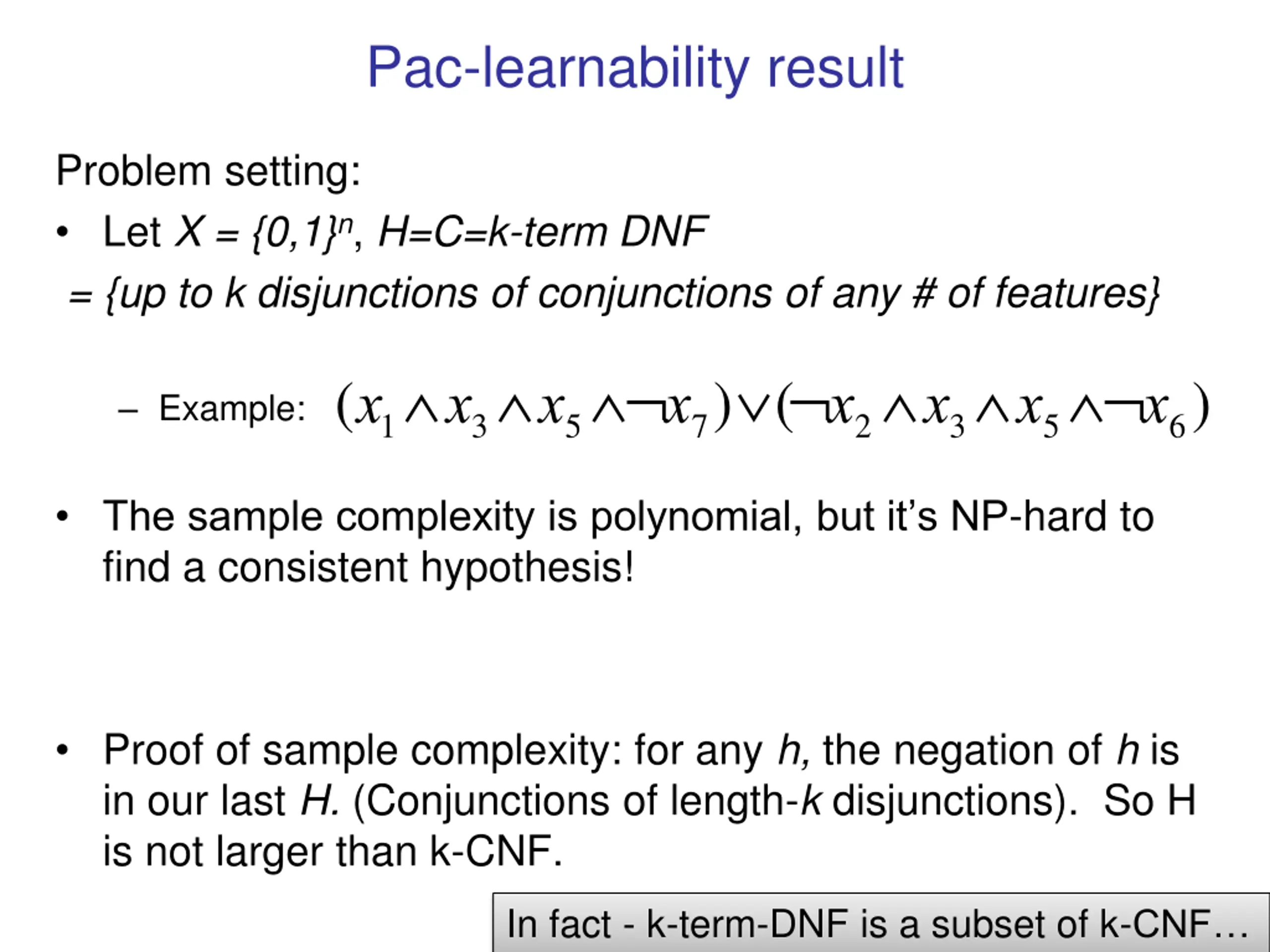 Pac-learnability result

Problem setting:

• Let $X = \{0,1\}^n$, H=C=k-term DNF = {up to k disjunctions of conjunctions of any # of features}

– Example: $(x_1 \wedge x_3 \wedge x_5 \wedge \neg x_7) \vee (\neg x_2 \wedge x_3 \wedge x_5 \wedge \neg x_6)$

• The sample complexity is polynomial, but it's NP-hard to find a consistent hypothesis!

• Proof of sample complexity: for any h, the negation of h is in our last H. (Conjunctions of length-k disjunctions). So H is not larger than k-CNF.

In fact - k-term-DNF is a subset of k-CNF…